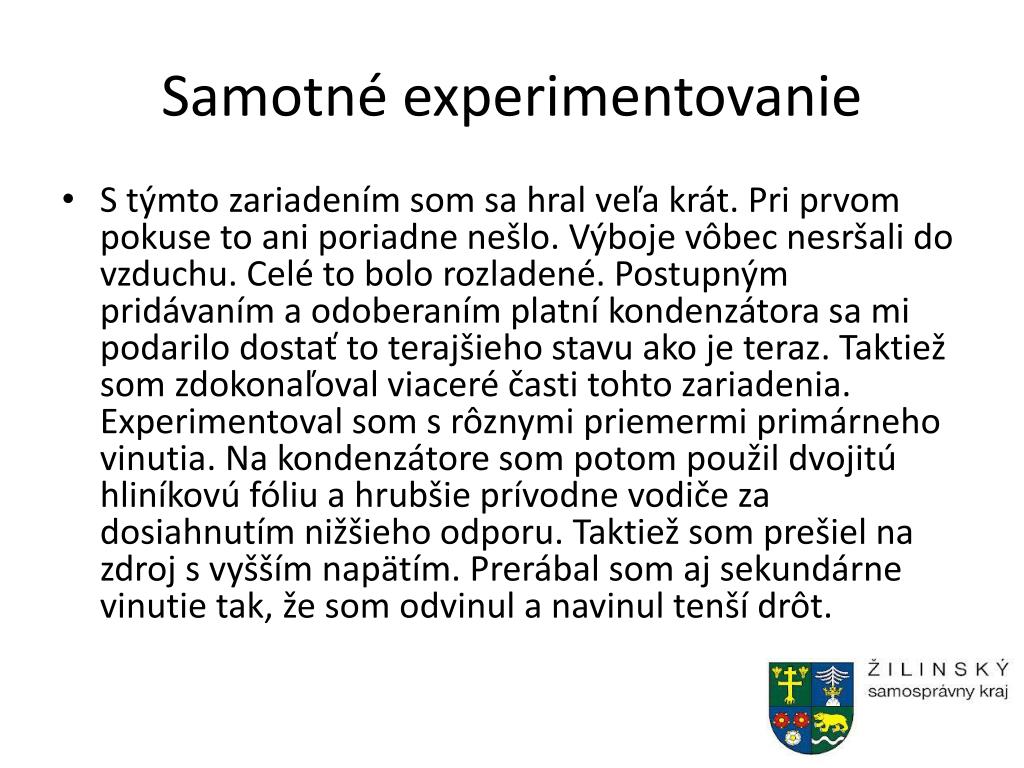 Samotné experimentovanie

• S týmto zariadením som sa hral veľa krát. Pri prvom pokuse to ani poriadne nešlo. Výboje vôbec nesršali do vzduchu. Celé to bolo rozladené. Postupným pridávaním a odoberaním platní kondenzátora sa mi podarilo dostať to terajšieho stavu ako je teraz. Taktiež som zdokonaľoval viaceré časti tohto zariadenia. Experimentoval som s rôznymi priemermi primárneho vinutia. Na kondenzátore som potom použil dvojitú hliníkovú fóliu a hrubšie prívodne vodiče za dosiahnutím nižšieho odporu. Taktiež som prešiel na zdroj s vyšším napätím. Prerábal som aj sekundárne vinutie tak, že som odvinul a navinul tenší drôt.

ŽILINSKÝ
samosprávny kraj